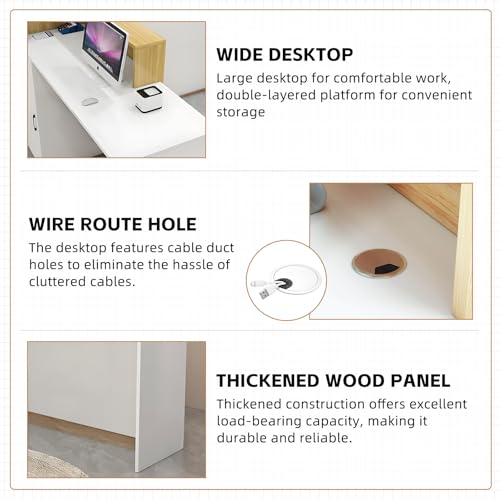 WIDE DESKTOP
Large desktop for comfortable work, double-layered platform for convenient storage

WIRE ROUTE HOLE
The desktop features cable duct holes to eliminate the hassle of cluttered cables.

THICKENED WOOD PANEL
Thickened construction offers excellent load-bearing capacity, making it durable and reliable.